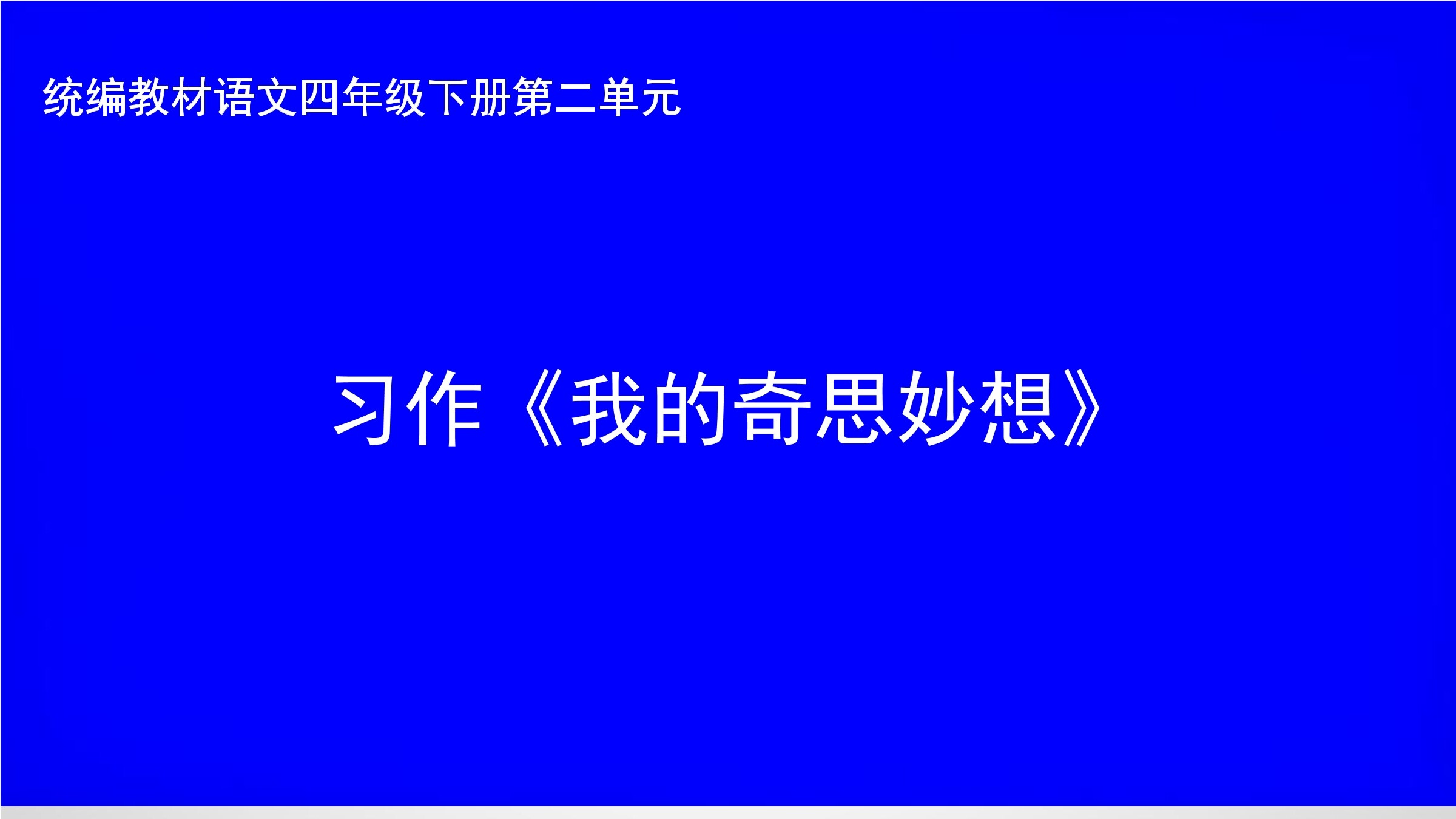 统编教材语文四年级下册第二单元

习作《我的奇思妙想》